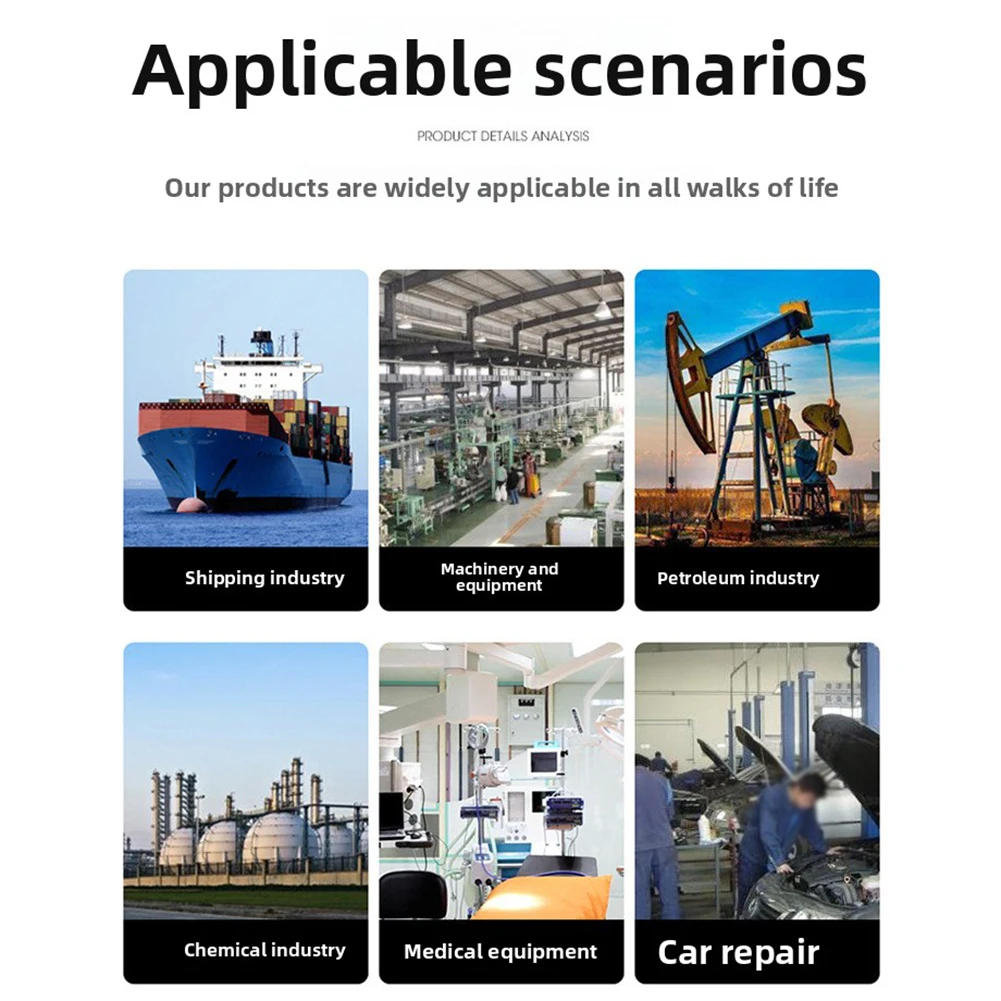 Applicable scenarios

PRODUCT DETAILS ANALYSIS

Our products are widely applicable in all walks of life

Shipping industry

Machinery and equipment

Petroleum industry

Chemical industry

Medical equipment

Car repair